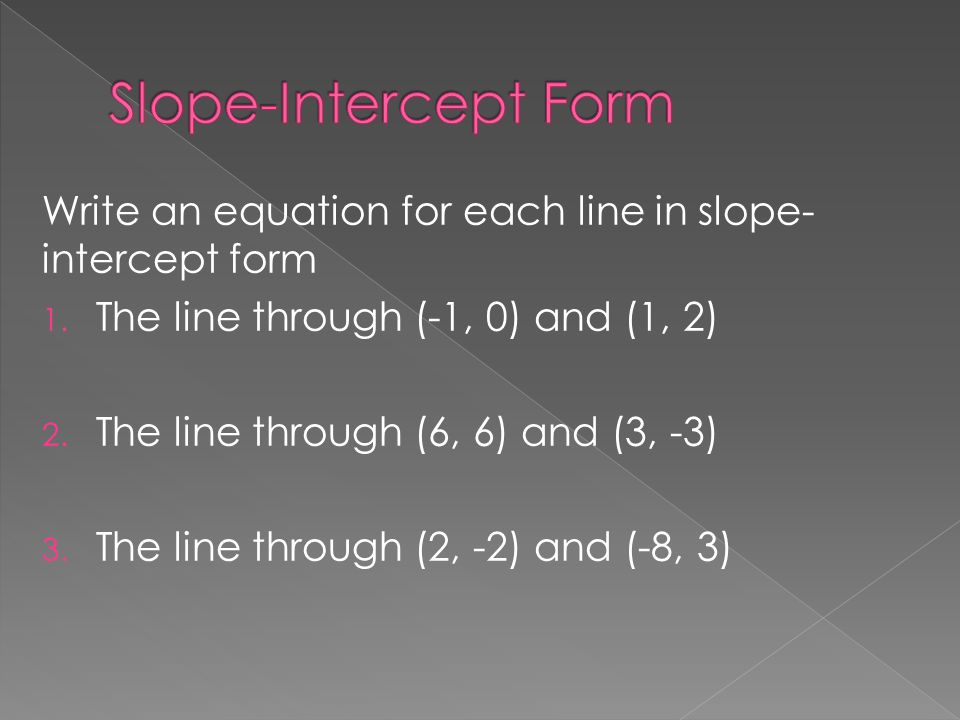 Slope-Intercept Form

Write an equation for each line in slope-intercept form

1. The line through (-1, 0) and (1, 2)

2. The line through (6, 6) and (3, -3)

3. The line through (2, -2) and (-8, 3)